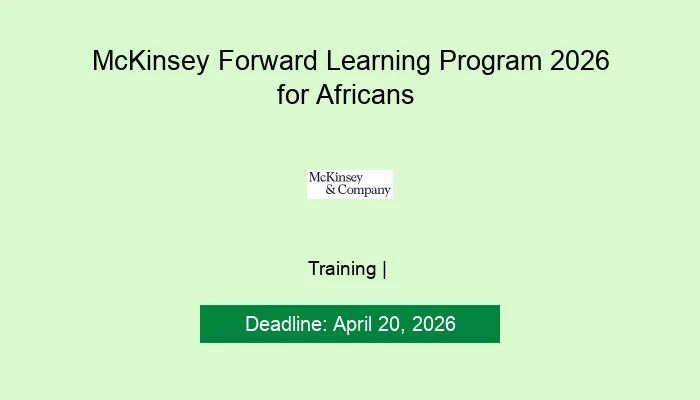 McKinsey Forward Learning Program 2026 for Africans

McKinsey
& Company

Training |

Deadline: April 20, 2026